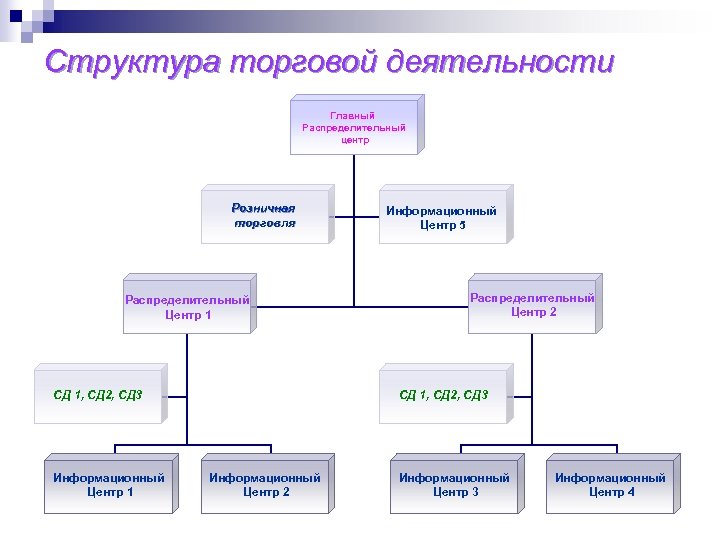 Структура торговой деятельности

Главный Распределительный центр

Розничная торговля

Информационный Центр 5

Распределительный Центр 1

Распределительный Центр 2

СД 1, СД2, СД3

СД 1, СД2, СД3

Информационный Центр 1

Информационный Центр 2

Информационный Центр 3

Информационный Центр 4